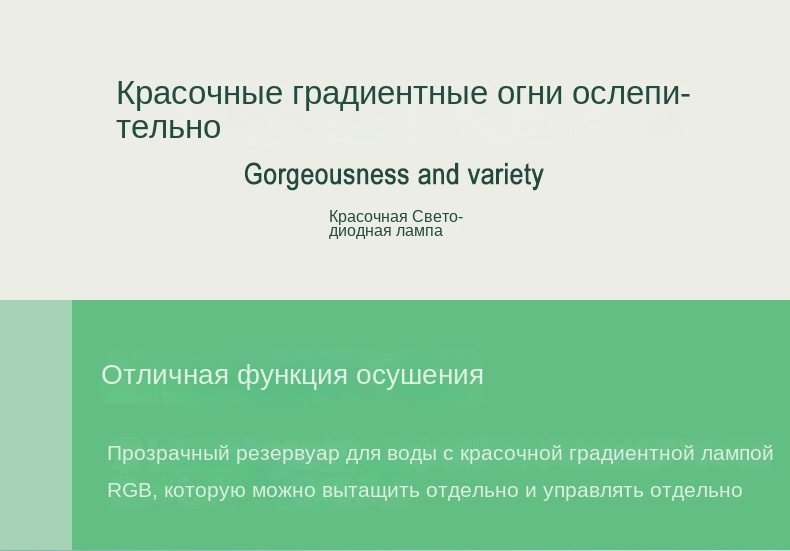 Красочные градиентные огни ослепительно

Gorgeousness and variety

Красочная Светодиодная лампа

Отличная функция осушения

Прозрачный резервуар для воды с красочной градиентной лампой RGB, которую можно вытащить отдельно и управлять отдельно